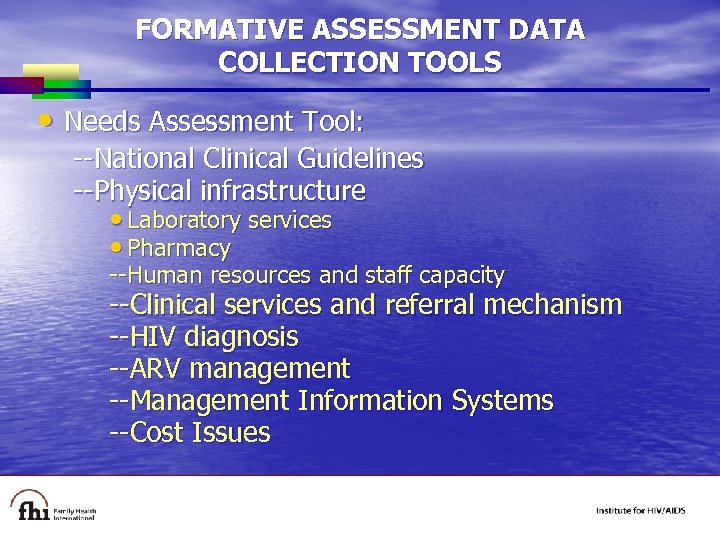 FORMATIVE ASSESSMENT DATA COLLECTION TOOLS

• Needs Assessment Tool:

--National Clinical Guidelines

--Physical infrastructure

• Laboratory services

• Pharmacy

--Human resources and staff capacity

--Clinical services and referral mechanism

--HIV diagnosis

--ARV management

--Management Information Systems

--Cost Issues

fhi Family Health International

Institute for HIV/AIDS